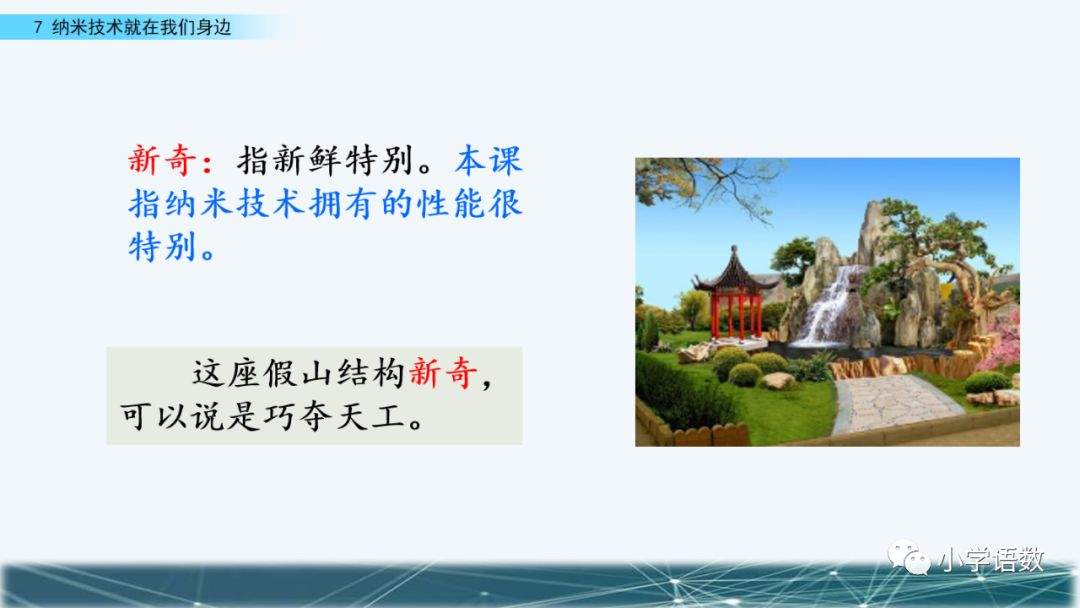 7 纳米技术就在我们身边

新奇：指新鲜特别。本课指纳米技术拥有的性能很特别。

这座假山结构新奇，可以说是巧夺天工。

小学语数